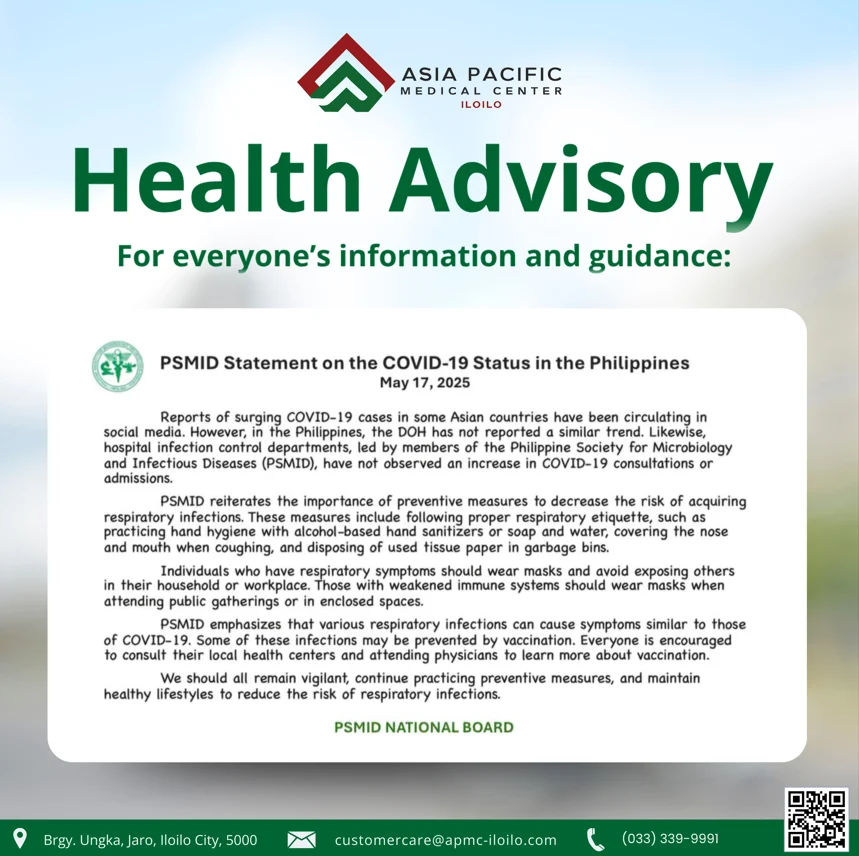 ASIA PACIFIC
MEDICAL CENTER
ILOILO

Health Advisory

For everyone's information and guidance:

PSMID Statement on the COVID-19 Status in the Philippines
May 17, 2025

Reports of surging COVID-19 cases in some Asian countries have been circulating in social media. However, in the Philippines, the DOH has not reported a similar trend. Likewise, hospital infection control departments, led by members of the Philippine Society for Microbiology and Infectious Diseases (PSMID), have not observed an increase in COVID-19 consultations or admissions.

PSMID reiterates the importance of preventive measures to decrease the risk of acquiring respiratory infections. These measures include following proper respiratory etiquette, such as practicing hand hygiene with alcohol-based hand sanitizers or soap and water, covering the nose and mouth when coughing, and disposing of used tissue paper in garbage bins.

Individuals who have respiratory symptoms should wear masks and avoid exposing others in their household or workplace. Those with weakened immune systems should wear masks when attending public gatherings or in enclosed spaces.

PSMID emphasizes that various respiratory infections can cause symptoms similar to those of COVID-19. Some of these infections may be prevented by vaccination. Everyone is encouraged to consult their local health centers and attending physicians to learn more about vaccination.

We should all remain vigilant, continue practicing preventive measures, and maintain healthy lifestyles to reduce the risk of respiratory infections.

PSMID NATIONAL BOARD

Brgy. Ungka, Jaro, Iloilo City, 5000 customercare@apmc-iloilo.com (033) 339-9991